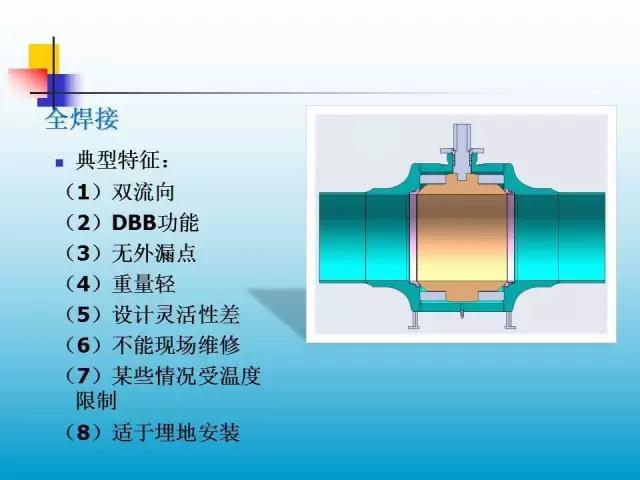 全焊接

典型特征：

（1）双流向
（2）DBB功能
（3）无外漏点
（4）重量轻
（5）设计灵活性差
（6）不能现场维修
（7）某些情况受温度限制
（8）适于埋地安装